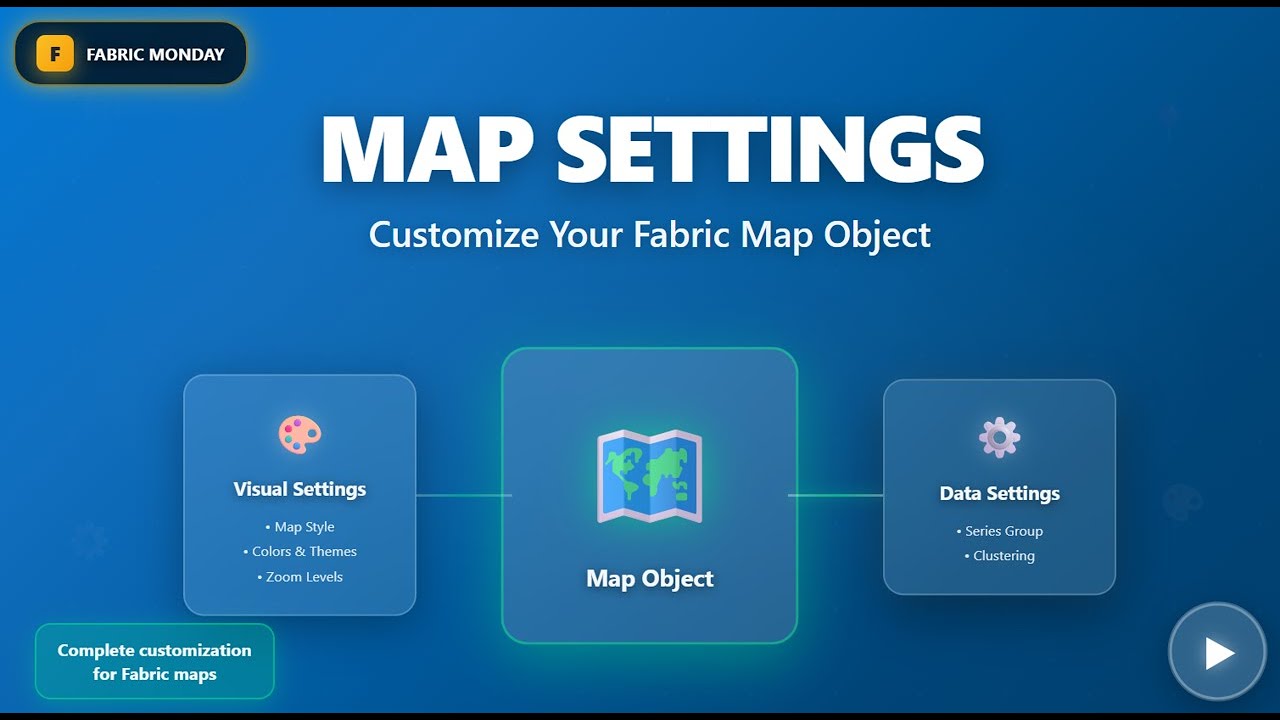 F FABRIC MONDAY

MAP SETTINGS

Customize Your Fabric Map Object

Visual Settings

• Map Style
• Colors & Themes
• Zoom Levels

Map Object

Data Settings

• Series Group
• Clustering

Complete customization for Fabric maps